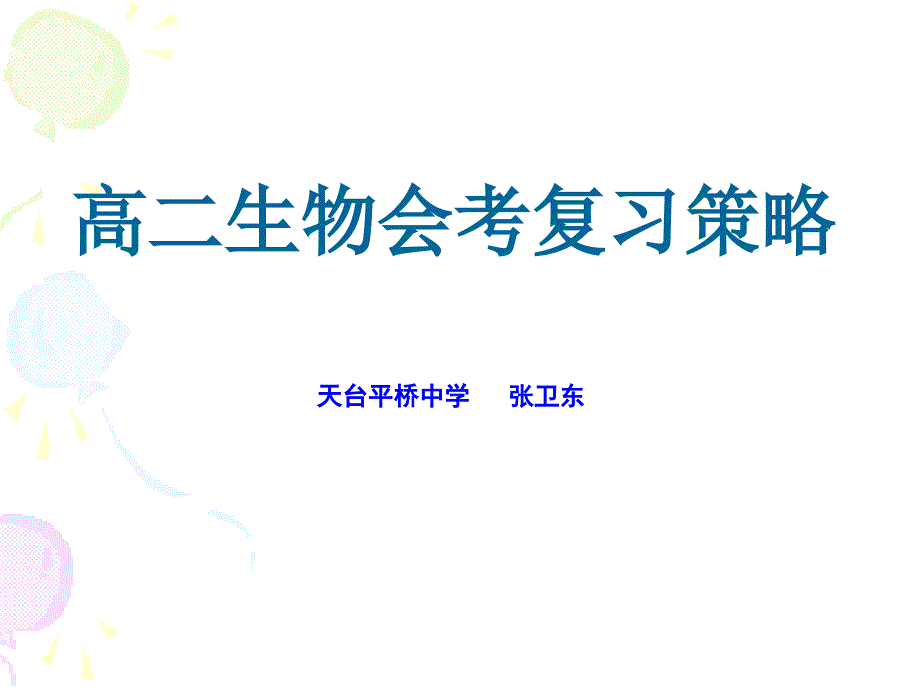 高二生物会考复习策略

天台平桥中学　　张卫东